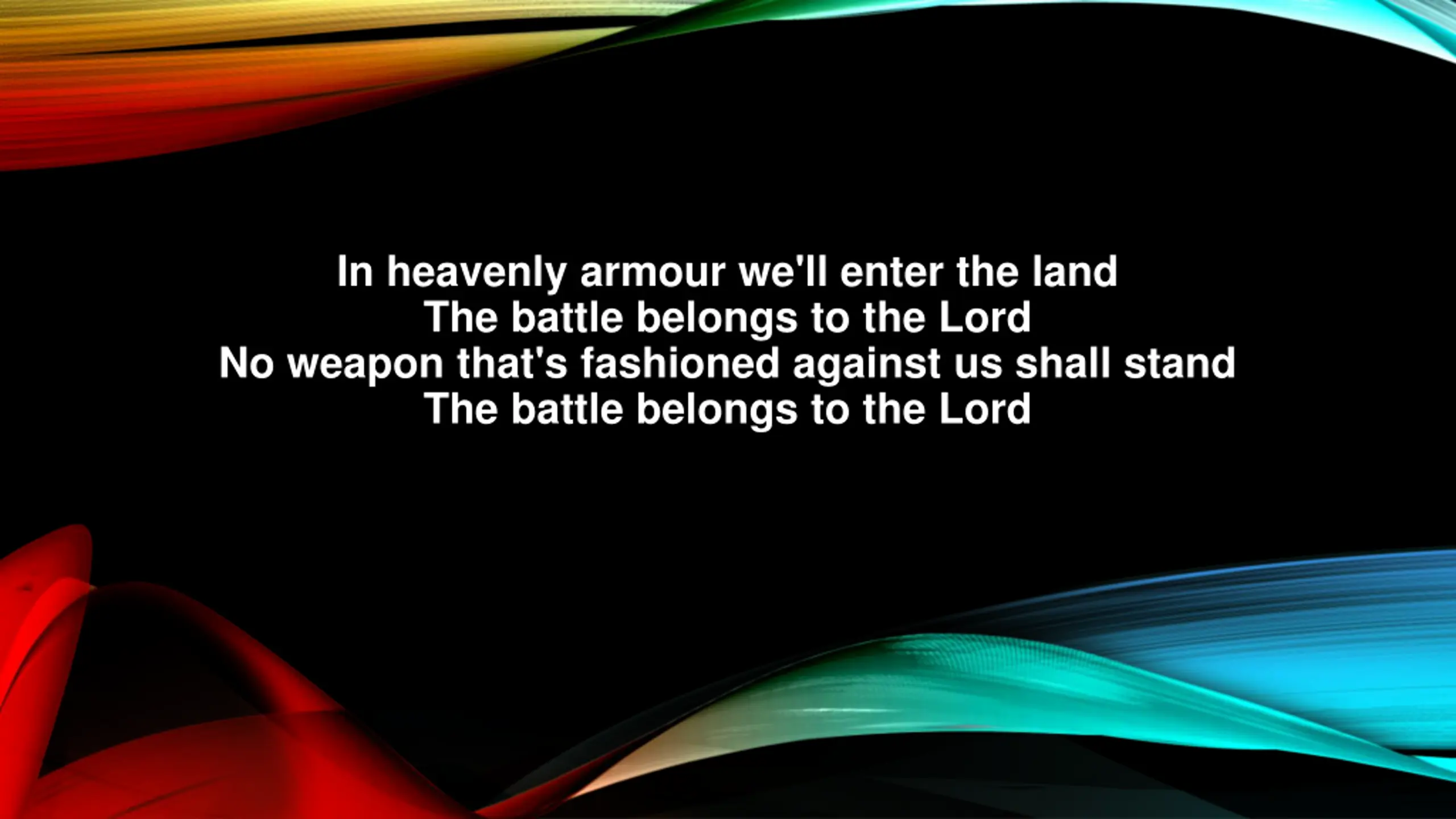 In heavenly armour we'll enter the land
The battle belongs to the Lord
No weapon that's fashioned against us shall stand
The battle belongs to the Lord